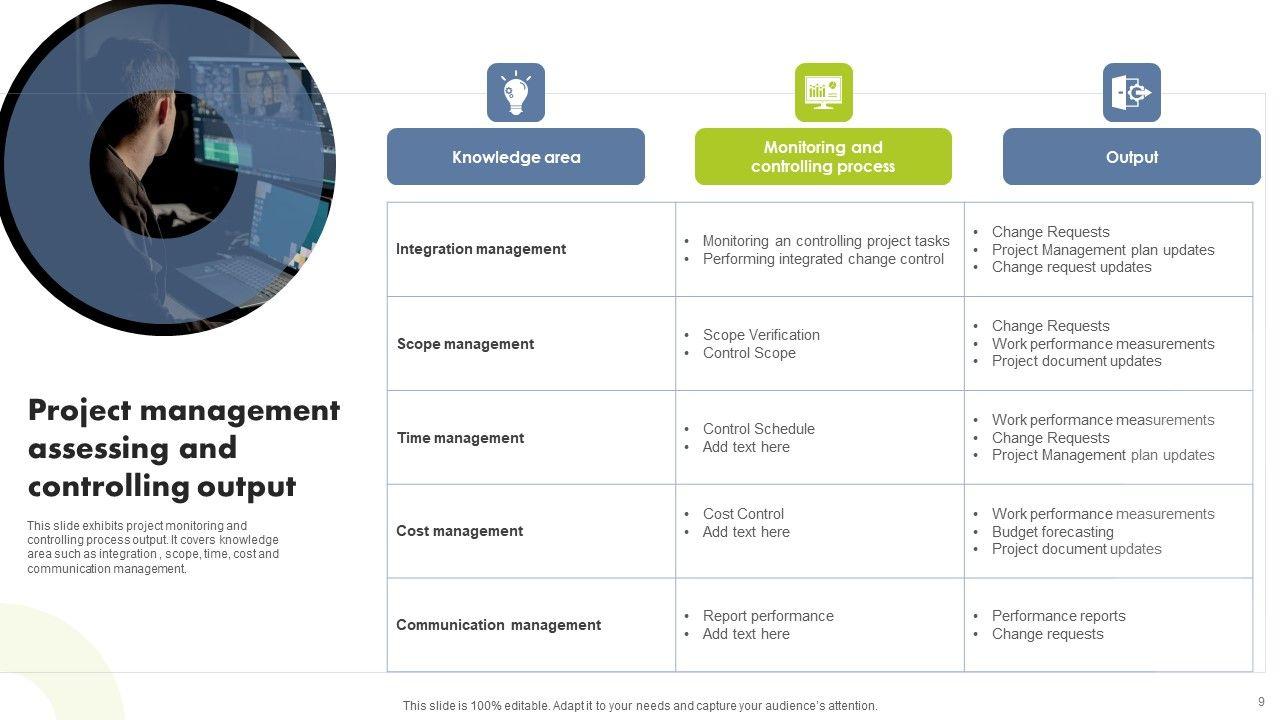 Project management assessing and controlling output

This slide exhibits project monitoring and controlling process output. It covers knowledge area such as integration , scope, time, cost and communication management.

| Knowledge area | Monitoring and controlling process | Output |
|---|---|---|
| Integration management | • Monitoring an controlling project tasks • Performing integrated change control | • Change Requests • Project Management plan updates • Change request updates |
| Scope management | • Scope Verification • Control Scope | • Change Requests • Work performance measurements • Project document updates |
| Time management | • Control Schedule • Add text here | • Work performance measurements • Change Requests • Project Management plan updates |
| Cost management | • Cost Control • Add text here | • Work performance measurements • Budget forecasting • Project document updates |
| Communication management | • Report performance • Add text here | • Performance reports • Change requests |

This slide is 100% editable. Adapt it to your needs and capture your audience's attention.

9